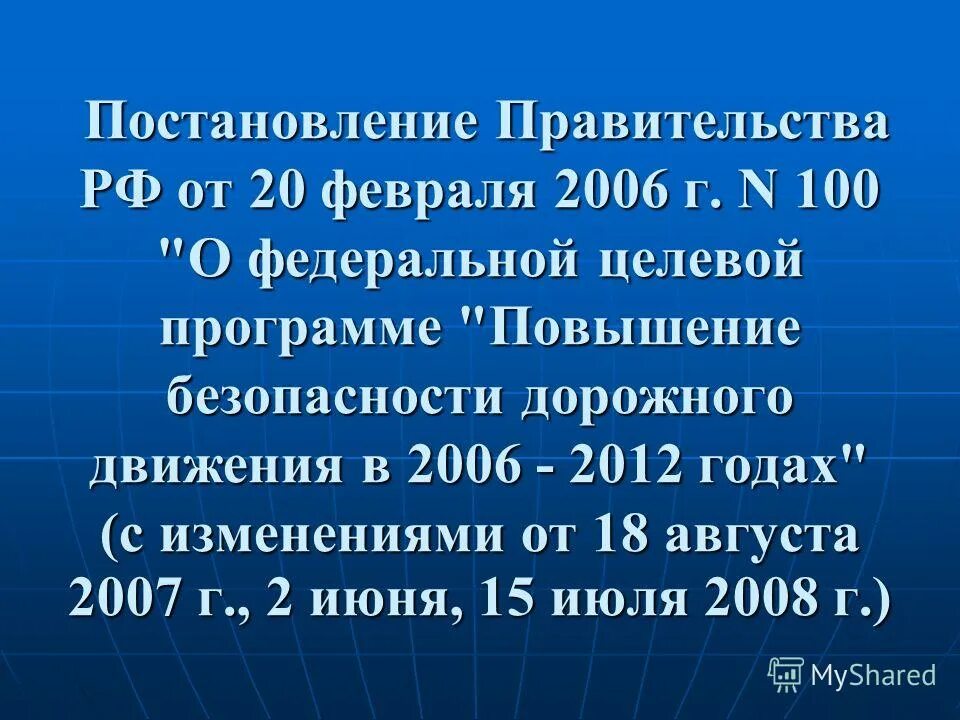 Постановление Правительства РФ от 20 февраля 2006 г. N 100 "О федеральной целевой программе "Повышение безопасности дорожного движения в 2006 - 2012 годах" (с изменениями от 18 августа 2007 г., 2 июня, 15 июля 2008 г.)

MyShared